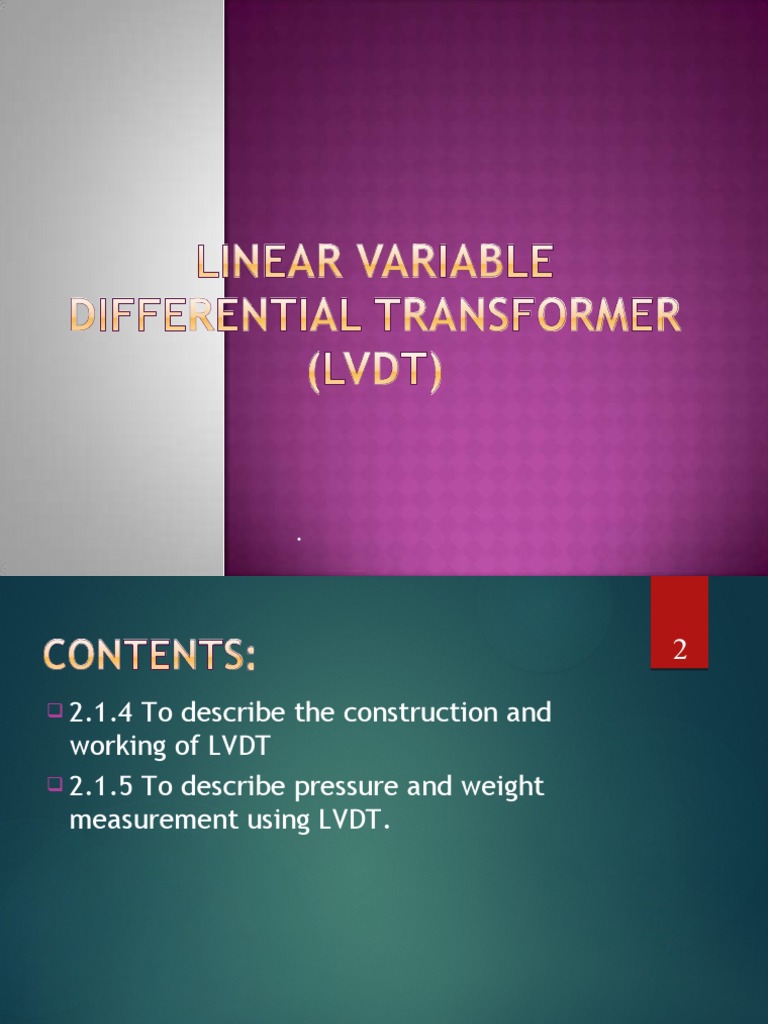 LINEAR VARIABLE DIFFERENTIAL TRANSFORMER (LVDT)

.

CONTENTS:

2

2.1.4 To describe the construction and working of LVDT

2.1.5 To describe pressure and weight measurement using LVDT.